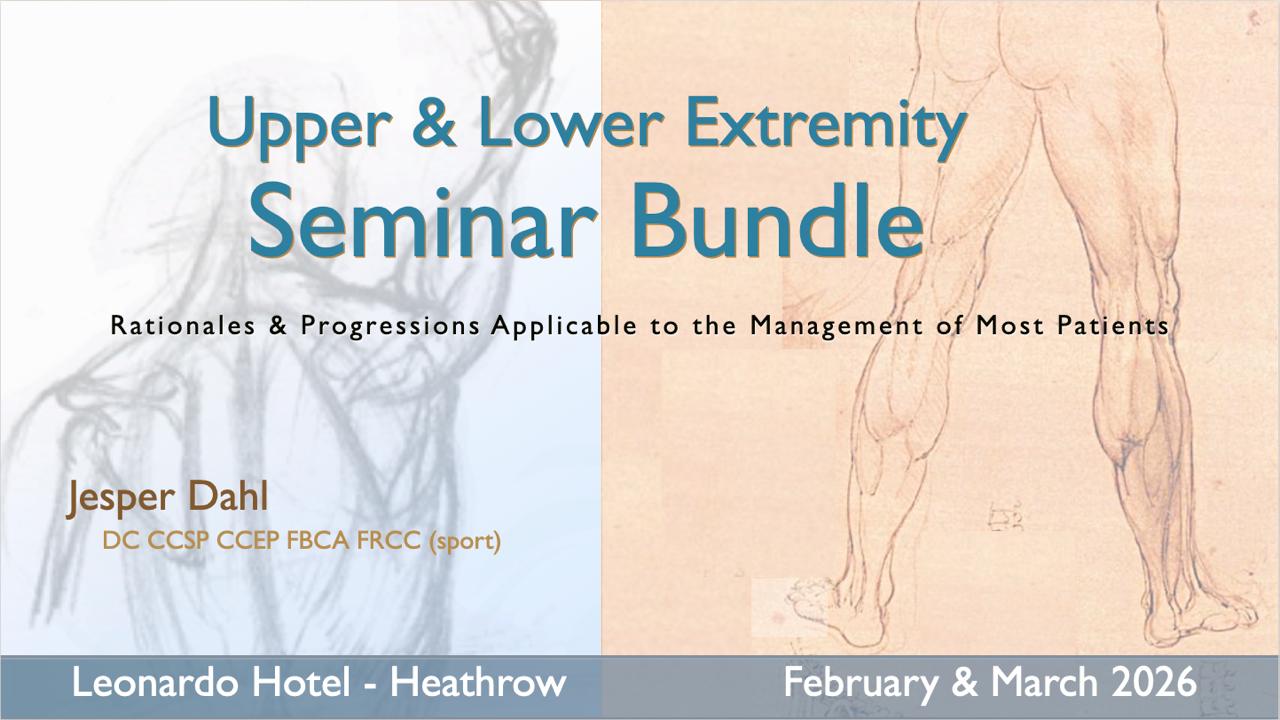 Upper & Lower Extremity
Seminar Bundle

Rationales & Progressions Applicable to the Management of Most Patients

Jesper Dahl
DC CCSP CCEP FBCA FRCC (sport)

Leonardo Hotel - Heathrow

February & March 2026